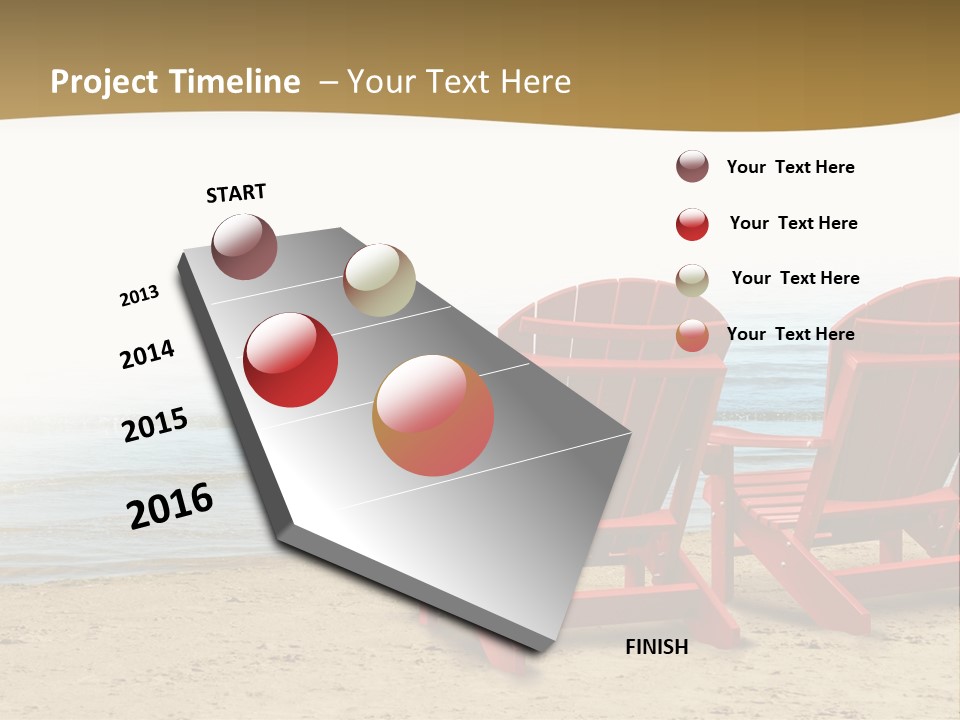 Project Timeline – Your Text Here

START

2013

2014

2015

2016

FINISH

Your Text Here

Your Text Here

Your Text Here

Your Text Here